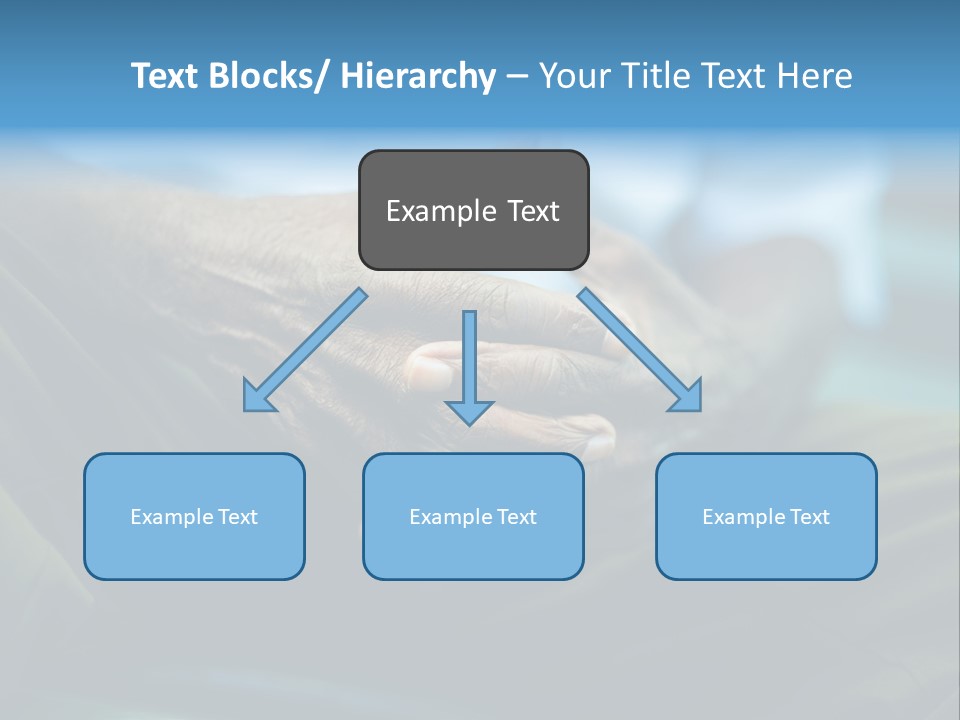 Text Blocks/ Hierarchy – Your Title Text Here

Example Text

Example Text

Example Text

Example Text